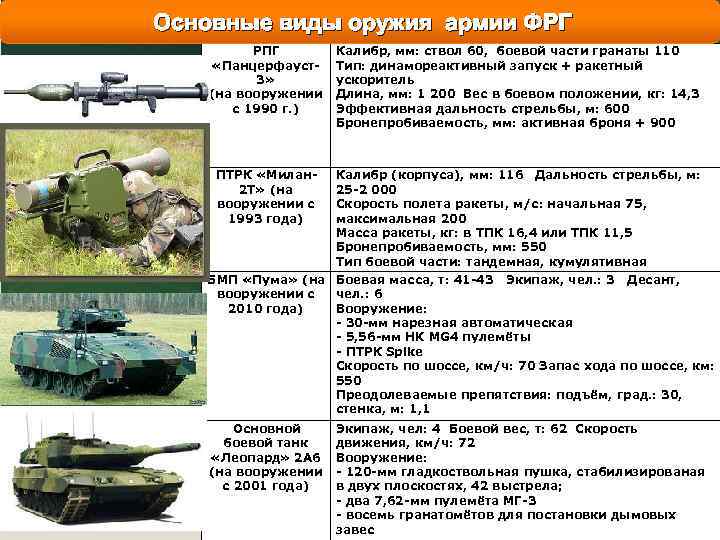 Основные виды оружия армии ФРГ

| | |
|---|---|
| РПГ «Панцерфауст-3» (на вооружении с 1990 г.) | Калибр, мм: ствол 60, боевой части гранаты 110 Тип: динамореактивный запуск + ракетный ускоритель Длина, мм: 1 200 Вес в боевом положении, кг: 14,3 Эффективная дальность стрельбы, м: 600 Бронепробиваемость, мм: активная броня + 900 |
| ПТРК «Милан-2Т» (на вооружении с 1993 года) | Калибр (корпуса), мм: 116 Дальность стрельбы, м: 25-2 000 Скорость полета ракеты, м/с: начальная 75, максимальная 200 Масса ракеты, кг: в ТПК 16,4 или ТПК 11,5 Бронепробиваемость, мм: 550 Тип боевой части: тандемная, кумулятивная |
| БМП «Пума» (на вооружении с 2010 года) | Боевая масса, т: 41-43 Экипаж, чел.: 3 Десант, чел.: 6 Вооружение: - 30-мм нарезная автоматическая - 5,56-мм HK MG4 пулемёты - ПТРК Spike Скорость по шоссе, км/ч: 70 Запас хода по шоссе, км: 550 Преодолеваемые препятствия: подъём, град.: 30, стенка, м: 1,1 |
| Основной боевой танк «Леопард» 2А6 (на вооружении с 2001 года) | Экипаж, чел: 4 Боевой вес, т: 62 Скорость движения, км/ч: 72 Вооружение: - 120-мм гладкоствольная пушка, стабилизированая в двух плоскостях, 42 выстрела; - два 7,62-мм пулемёта МГ-3 - восемь гранатомётов для постановки дымовых завес |